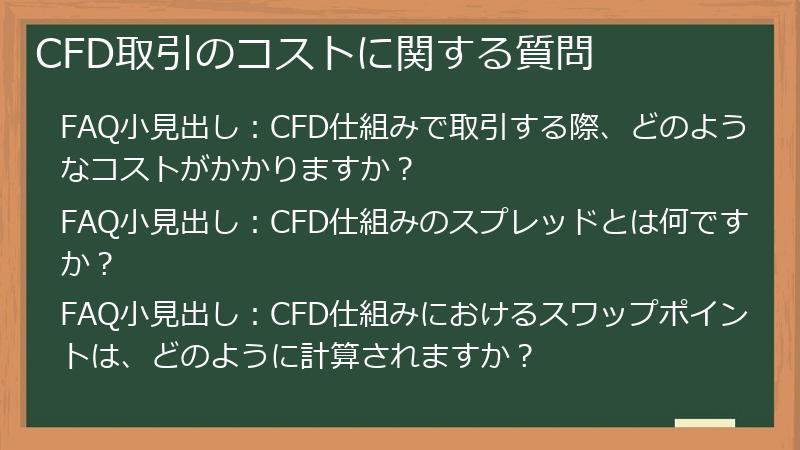 CFD取引のコストに関する質問

FAQ小見出し：CFD仕組みで取引する際、どのようなコストがかかりますか？

FAQ小見出し：CFD仕組みのスプレッドとは何ですか？

FAQ小見出し：CFD仕組みにおけるスワップポイントは、どのように計算されますか？